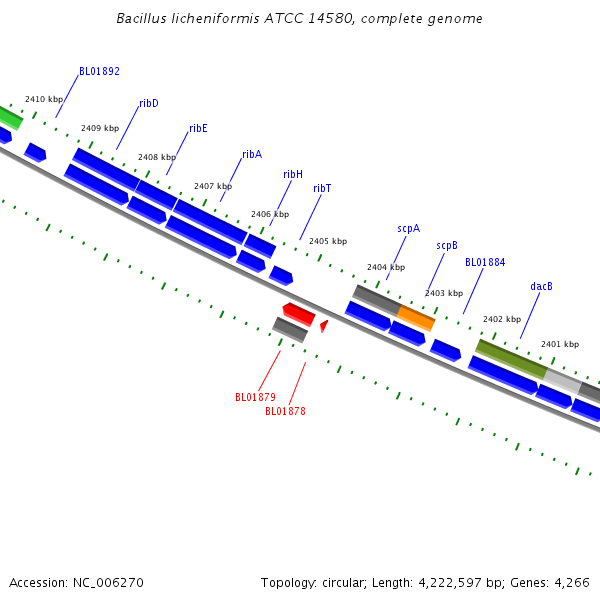 Bacillus licheniformis ATCC 14580, complete genome

BL01892
2410 kbp
ribD
2409 kbp
ribE
2408 kbp
ribA
2407 kbp
ribH
ribT
2406 kbp
2405 kbp
scpA
scpB
2404 kbp
BL01884
2403 kbp
dacB
2402 kbp
2401 kbp
BL01879
BL01878

Accession: NC_006270

Topology: circular; Length: 4,222,597 bp; Genes: 4,266